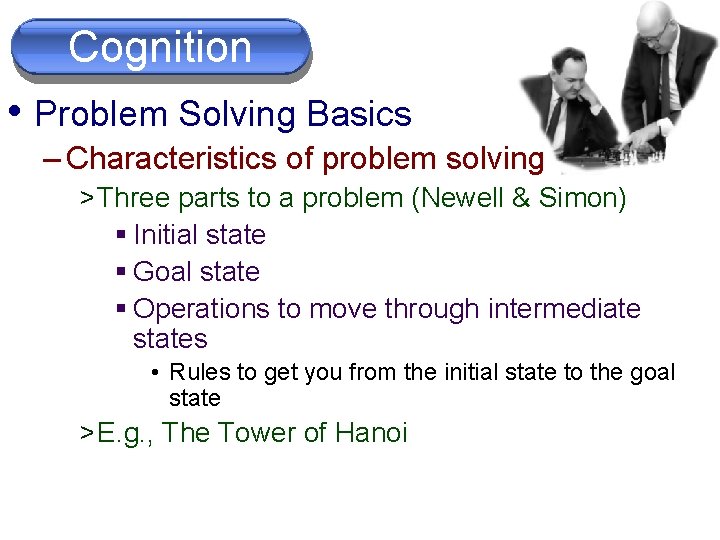 Cognition

• Problem Solving Basics
– Characteristics of problem solving
> Three parts to a problem (Newell & Simon)
▪ Initial state
▪ Goal state
▪ Operations to move through intermediate states
• Rules to get you from the initial state to the goal state
> E.g., The Tower of Hanoi